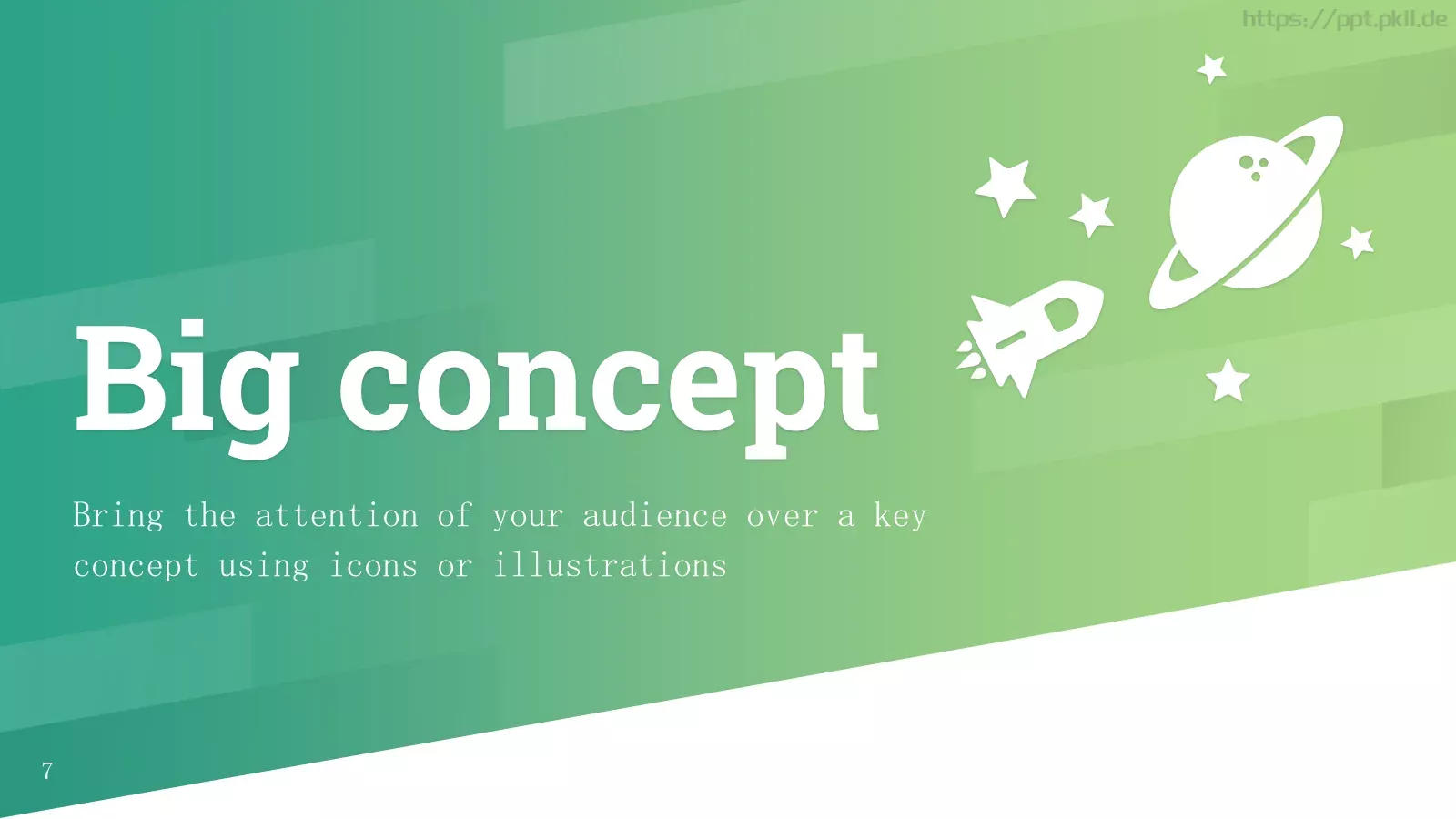 https://ppt.pkll.de

Big concept

Bring the attention of your audience over a key concept using icons or illustrations

7